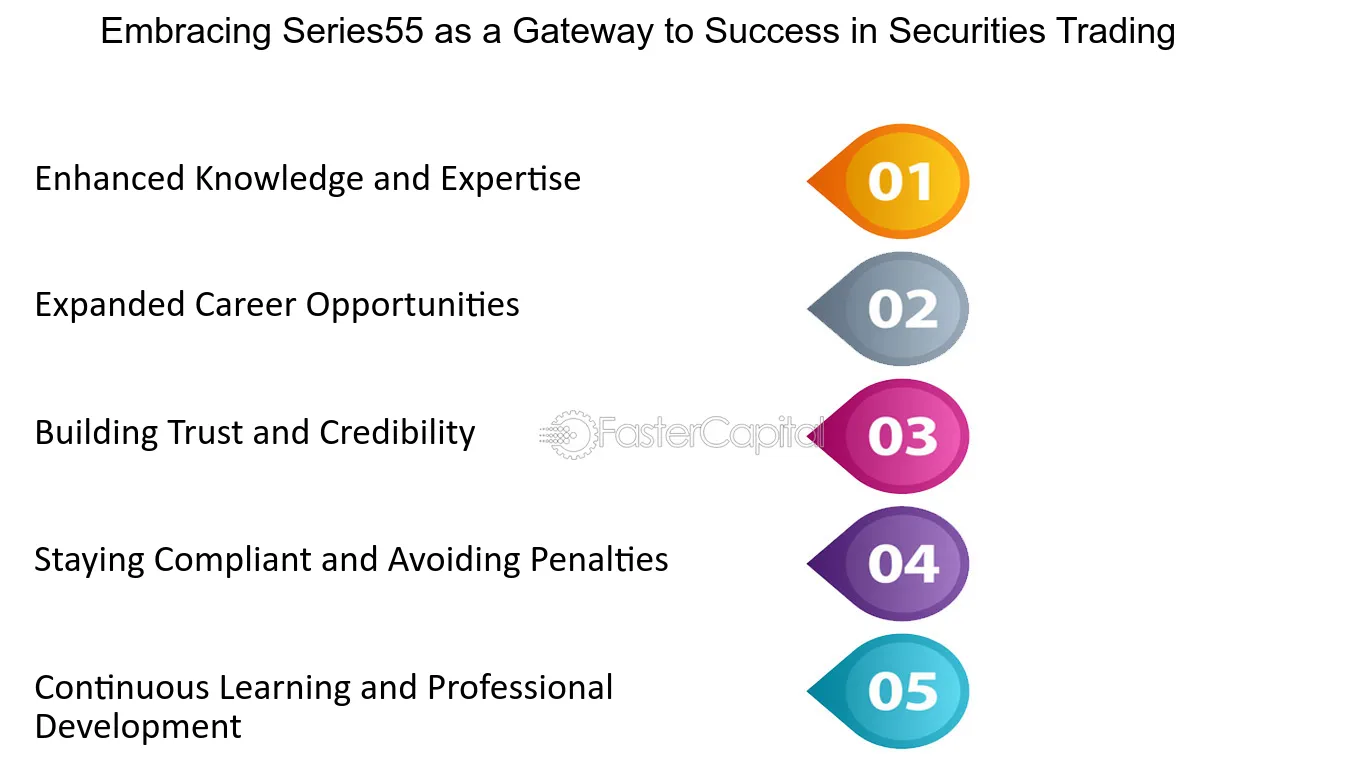 Embracing Series55 as a Gateway to Success in Securities Trading

Enhanced Knowledge and Expertise

01

Expanded Career Opportunities

02

Building Trust and Credibility

03

Staying Compliant and Avoiding Penalties

04

Continuous Learning and Professional Development

05

FasterCapital